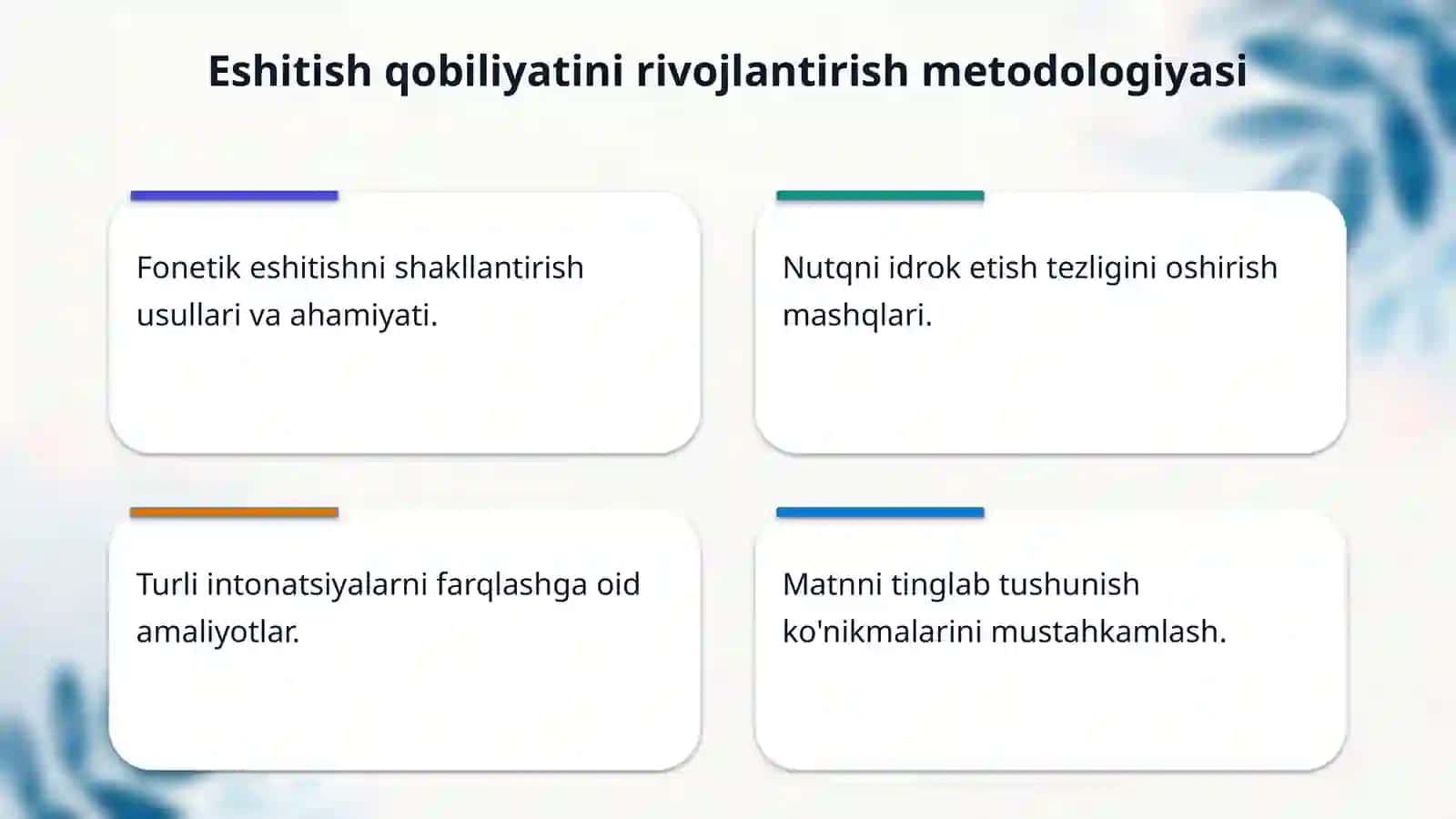 Eshitish qobiliyatini rivojlantirish metodologiyasi

Fonetik eshitishni shakllantirish usullari va ahamiyati.

Nutqni idrok etish tezligini oshirish mashqlari.

Turli intonatsiyalarni farqlashga oid amaliyotlar.

Matnni tinglab tushunish ko'nikmalarini mustahkamlash.